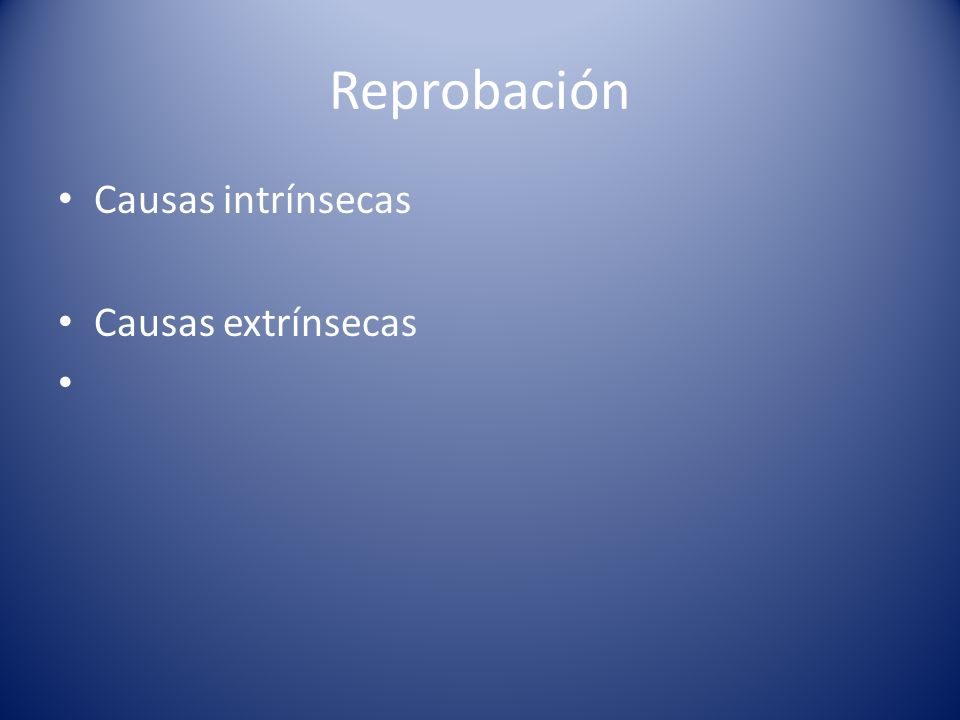 Reprobación

• Causas intrínsecas

• Causas extrínsecas
•